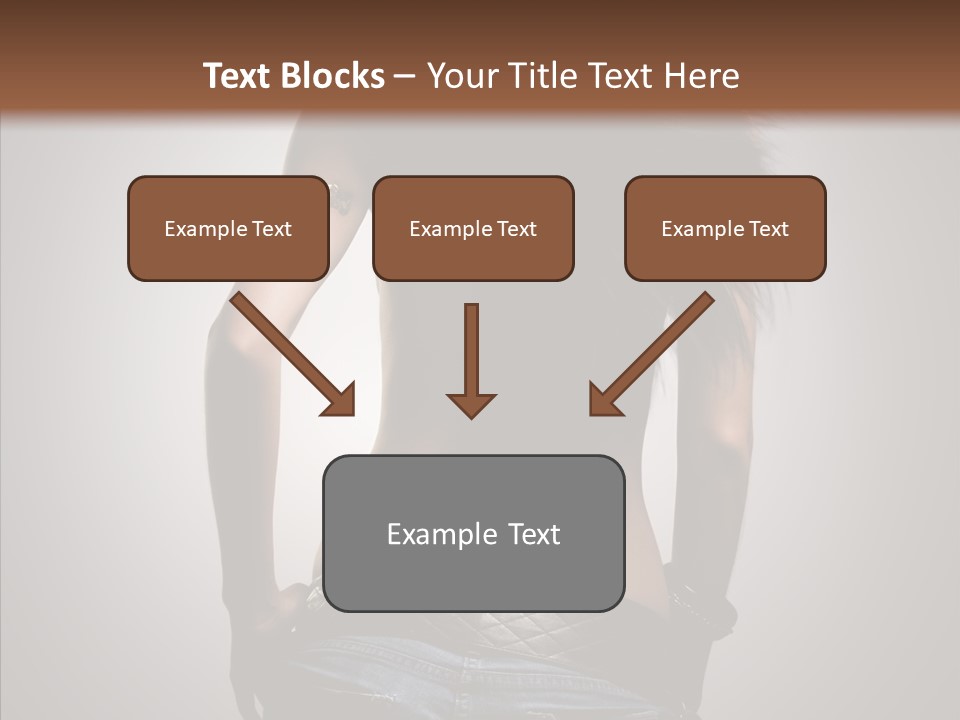 Text Blocks – Your Title Text Here

Example Text

Example Text

Example Text

Example Text